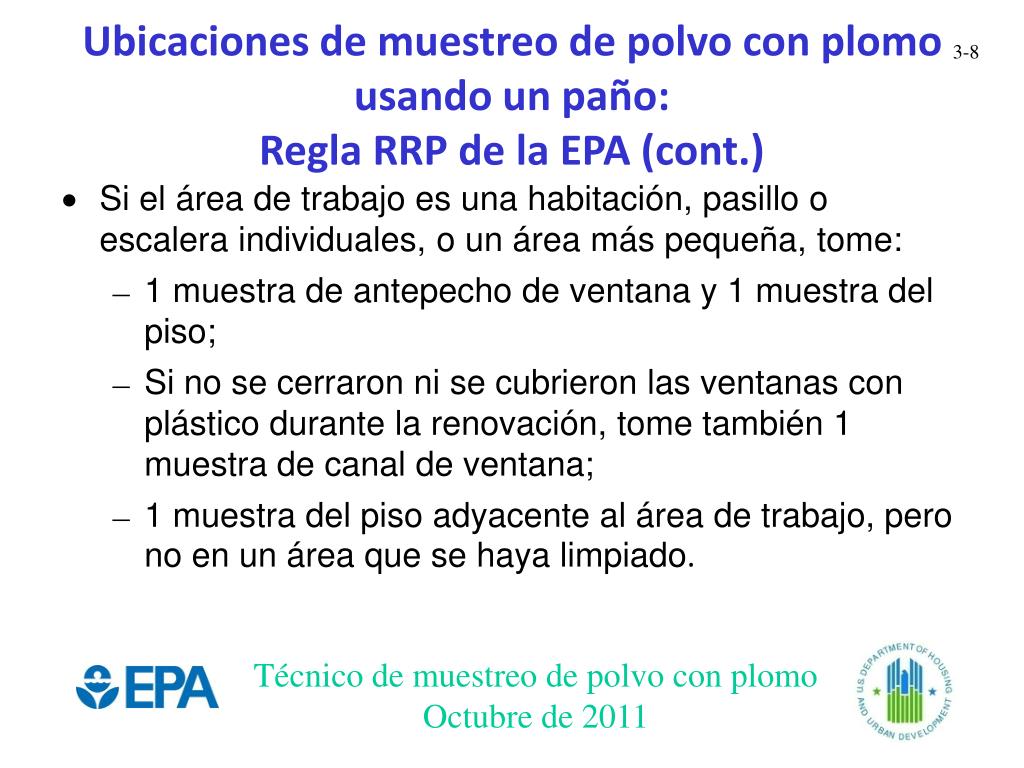 Ubicaciones de muestreo de polvo con plomo usando un paño:
Regla RRP de la EPA (cont.)

3-8

• Si el área de trabajo es una habitación, pasillo o escalera individuales, o un área más pequeña, tome:
– 1 muestra de antepecho de ventana y 1 muestra del piso;
– Si no se cerraron ni se cubrieron las ventanas con plástico durante la renovación, tome también 1 muestra de canal de ventana;
– 1 muestra del piso adyacente al área de trabajo, pero no en un área que se haya limpiado.

EPA

Técnico de muestreo de polvo con plomo
Octubre de 2011

U.S. DEPARTMENT OF HOUSING AND URBAN DEVELOPMENT